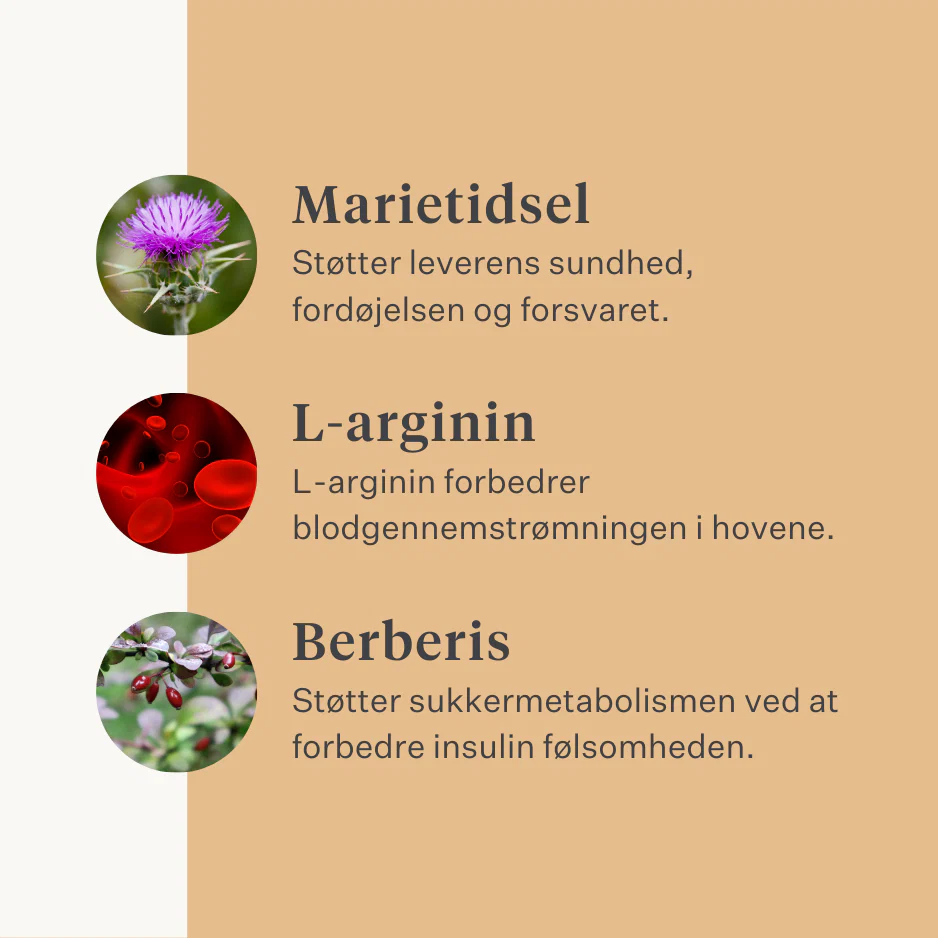 Marietidsel
Støtter leverens sundhed, fordøjelsen og forsvaret.

L-arginin
L-arginin forbedrer blodgennemstrømningen i hovene.

Berberis
Støtter sukkermetabolismen ved at forbedre insulin følsomheden.